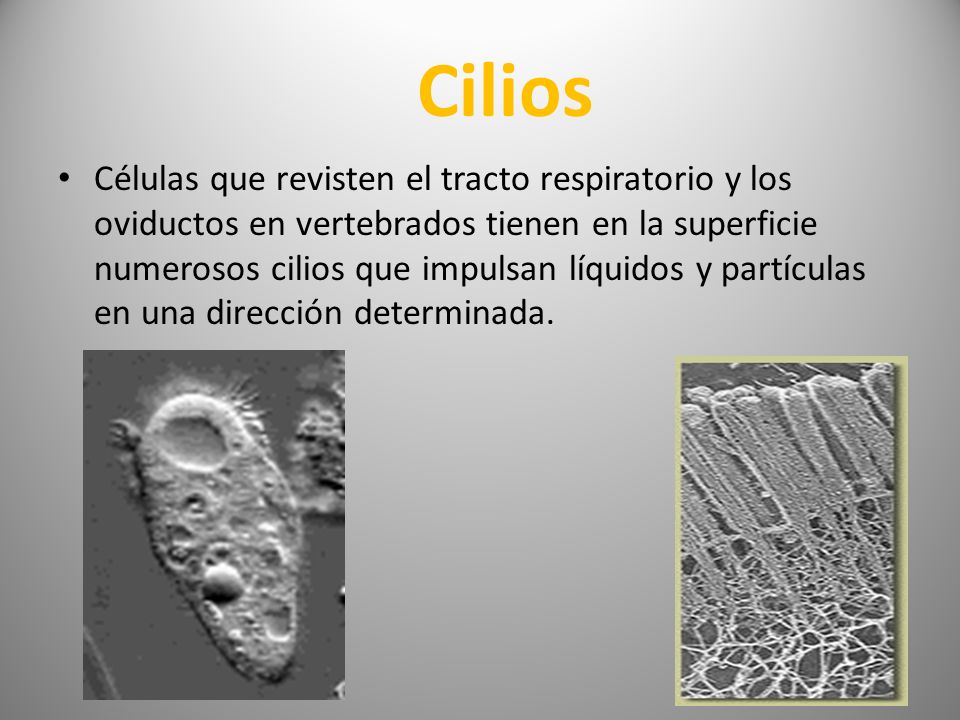 Cilios

• Células que revisten el tracto respiratorio y los oviductos en vertebrados tienen en la superficie numerosos cilios que impulsan líquidos y partículas en una dirección determinada.